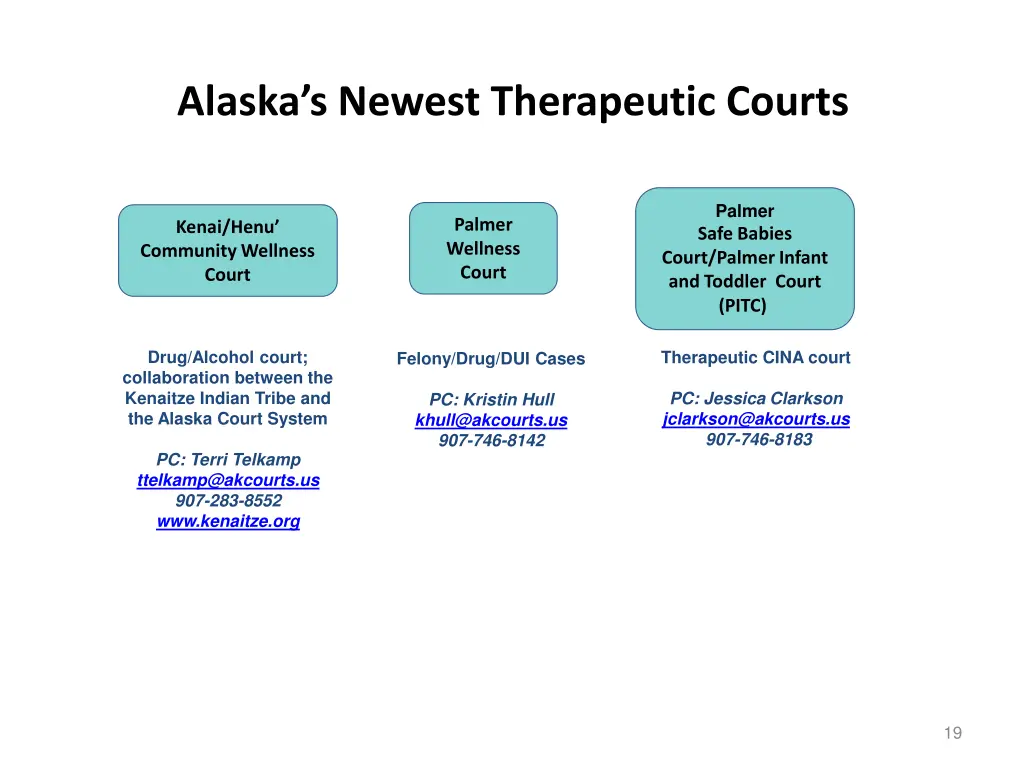 Alaska's Newest Therapeutic Courts

Kenai/Henu' Community Wellness Court

Drug/Alcohol court; collaboration between the Kenaitze Indian Tribe and the Alaska Court System

PC: Terri Telkamp
ttelkamp@akcourts.us
907-283-8552
www.kenaitze.org

Palmer Wellness Court

Felony/Drug/DUI Cases

PC: Kristin Hull
khull@akcourts.us
907-746-8142

Palmer Safe Babies Court/Palmer Infant and Toddler Court (PITC)

Therapeutic CINA court

PC: Jessica Clarkson
jclarkson@akcourts.us
907-746-8183

19